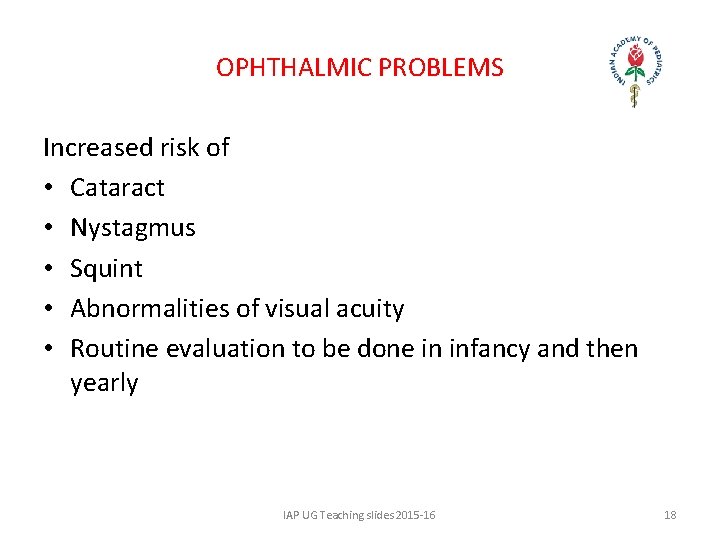 OPHTHALMIC PROBLEMS

INDIAN ACADEMY OF PEDIATRICS

Increased risk of
• Cataract
• Nystagmus
• Squint
• Abnormalities of visual acuity
• Routine evaluation to be done in infancy and then yearly

IAP UG Teaching slides 2015-16

18